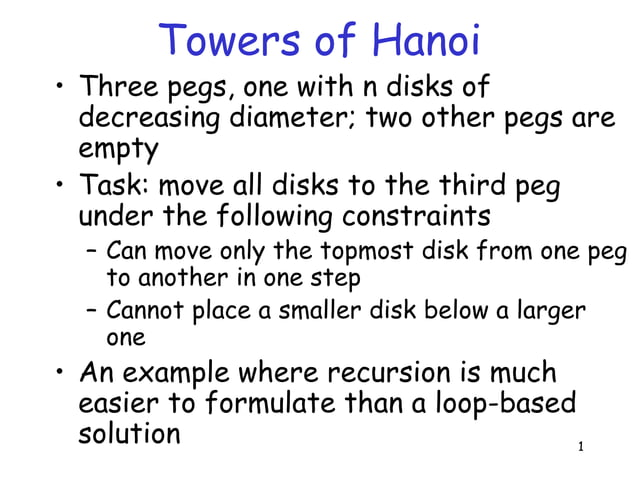 Towers of Hanoi

• Three pegs, one with n disks of decreasing diameter; two other pegs are empty

• Task: move all disks to the third peg under the following constraints

– Can move only the topmost disk from one peg to another in one step

– Cannot place a smaller disk below a larger one

• An example where recursion is much easier to formulate than a loop-based solution

1